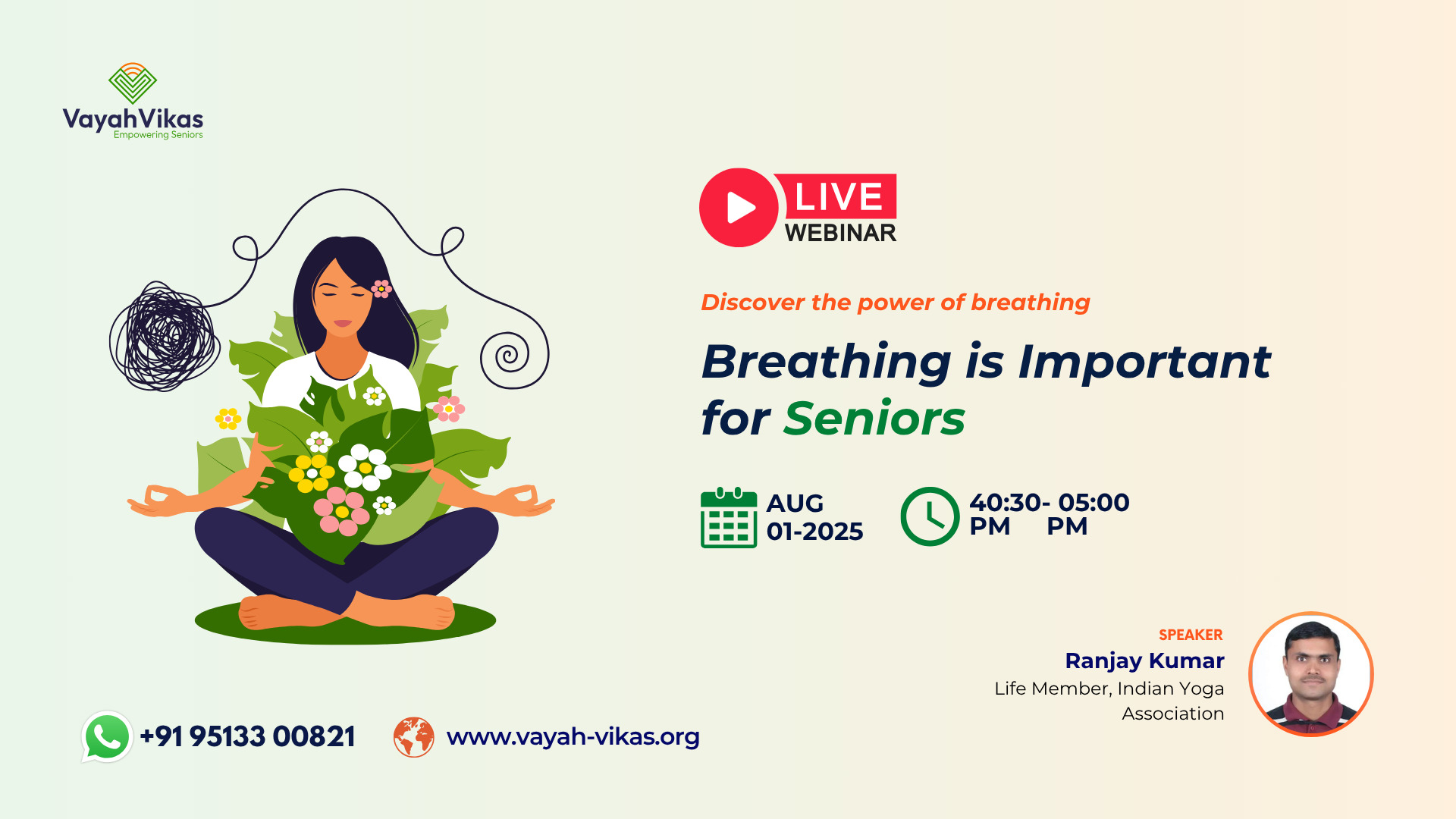 VayahVikas
Empowering Seniors

LIVE
WEBINAR

Discover the power of breathing

Breathing is Important for Seniors

AUG 01-2025

40:30- 05:00 PM PM

SPEAKER
Ranjay Kumar
Life Member, Indian Yoga Association

+91 95133 00821

www.vayah-vikas.org